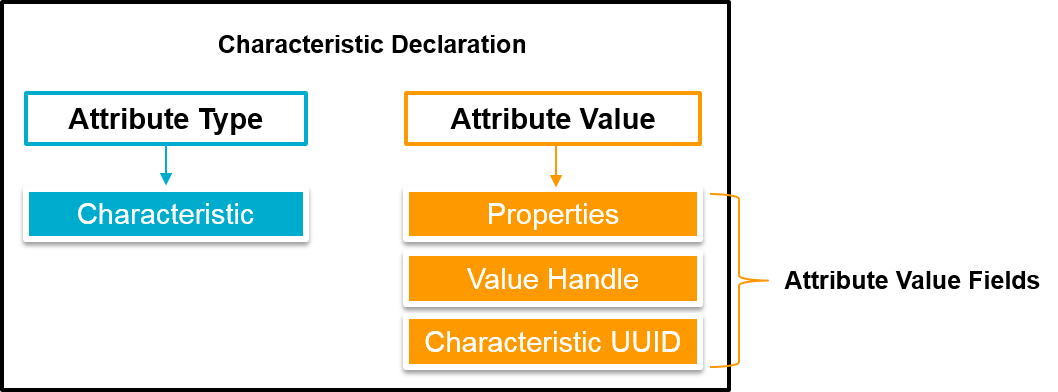 Characteristic Declaration

Attribute Type

Characteristic

Attribute Value

Properties

Value Handle

Characteristic UUID

Attribute Value Fields